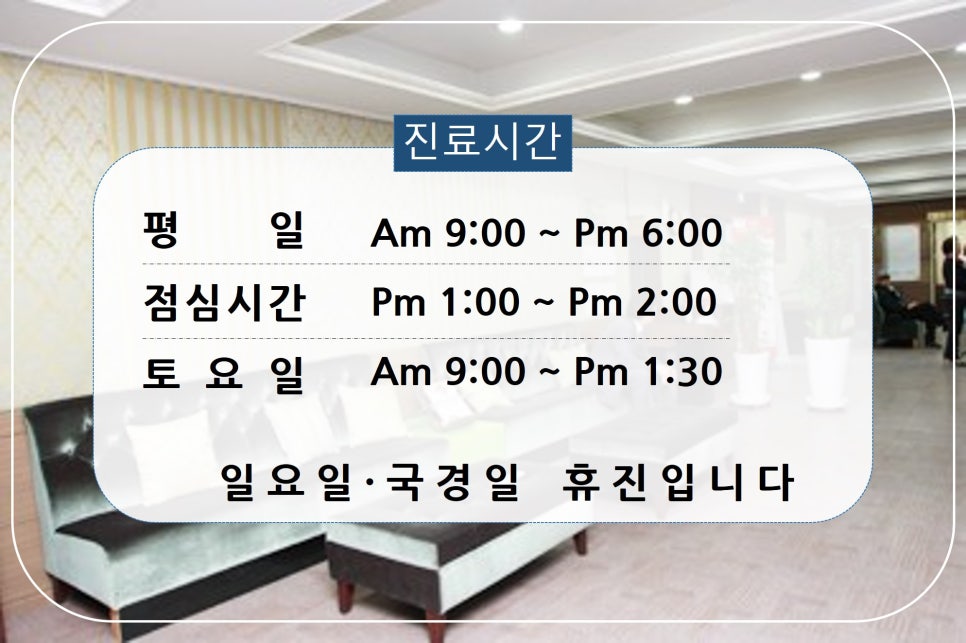 진료시간

| 평 일 | Am 9:00 ~ Pm 6:00 |
|---|---|
| 점심시간 | Pm 1:00 ~ Pm 2:00 |
| 토 요 일 | Am 9:00 ~ Pm 1:30 |

일요일·국경일 휴진입니다